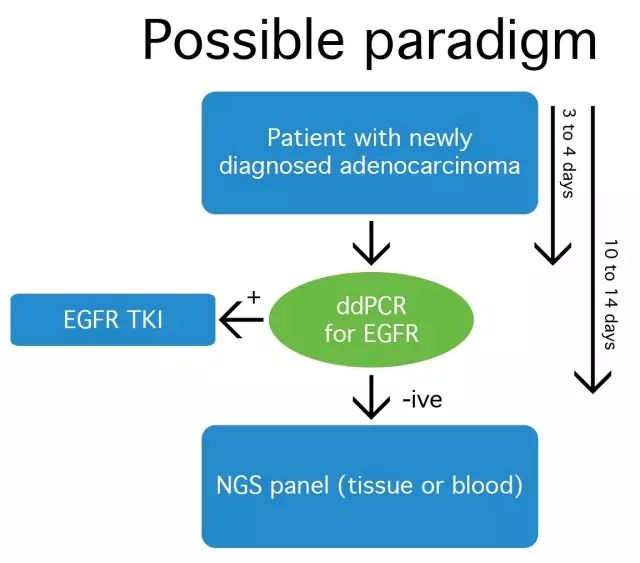 Possible paradigm

Patient with newly diagnosed adenocarcinoma

3 to 4 days

10 to 14 days

EGFR TKI

+

ddPCR for EGFR

-ive

NGS panel (tissue or blood)